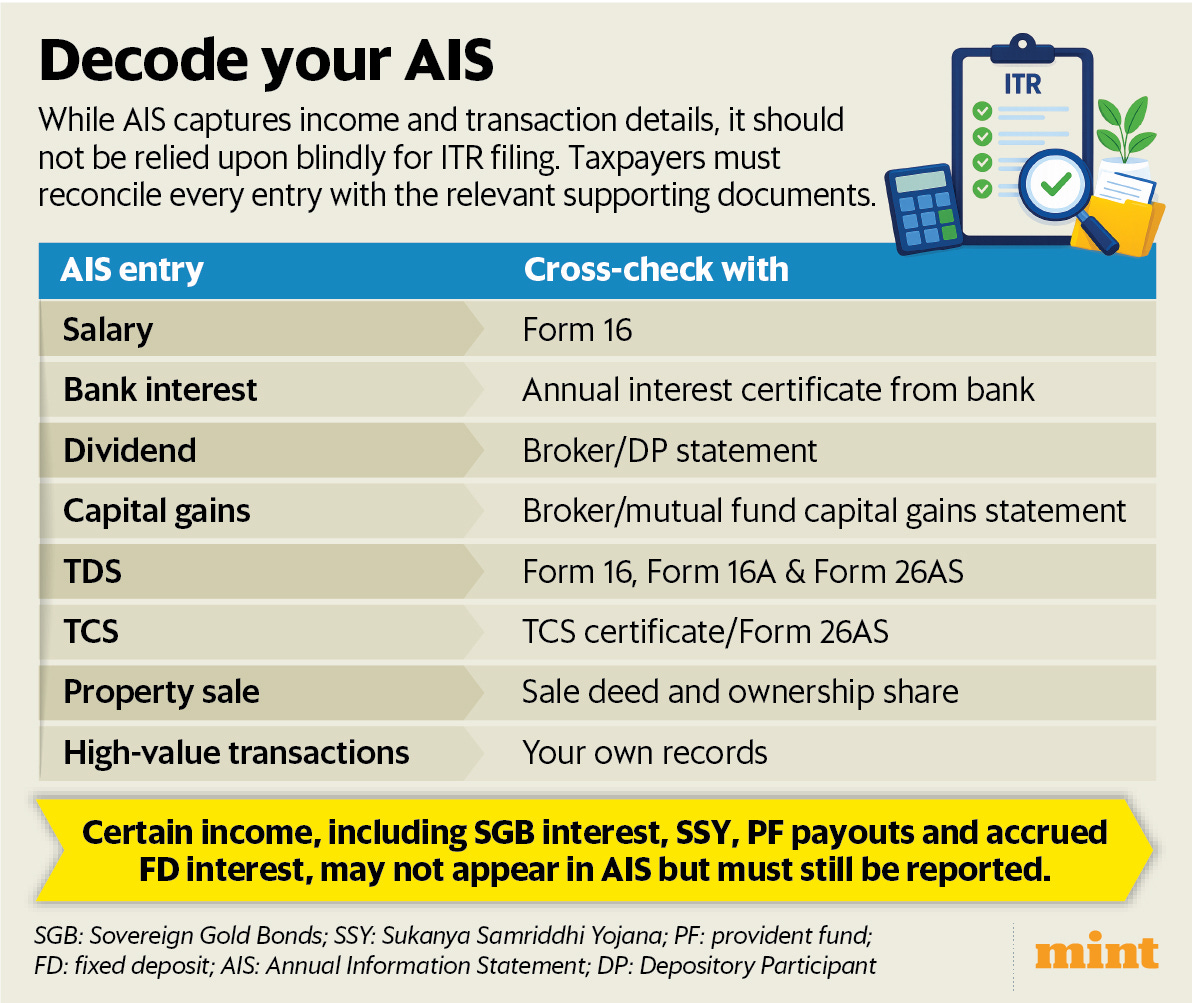 Decode your AIS

While AIS captures income and transaction details, it should not be relied upon blindly for ITR filing. Taxpayers must reconcile every entry with the relevant supporting documents.

ITR

| AIS entry | Cross-check with |
|---|---|
| Salary | Form 16 |
| Bank interest | Annual interest certificate from bank |
| Dividend | Broker/DP statement |
| Capital gains | Broker/mutual fund capital gains statement |
| TDS | Form 16, Form 16A & Form 26AS |
| TCS | TCS certificate/Form 26AS |
| Property sale | Sale deed and ownership share |
| High-value transactions | Your own records |

Certain income, including SGB interest, SSY, PF payouts and accrued FD interest, may not appear in AIS but must still be reported.

SGB: Sovereign Gold Bonds; SSY: Sukanya Samriddhi Yojana; PF: provident fund; FD: fixed deposit; AIS: Annual Information Statement; DP: Depository Participant

mint